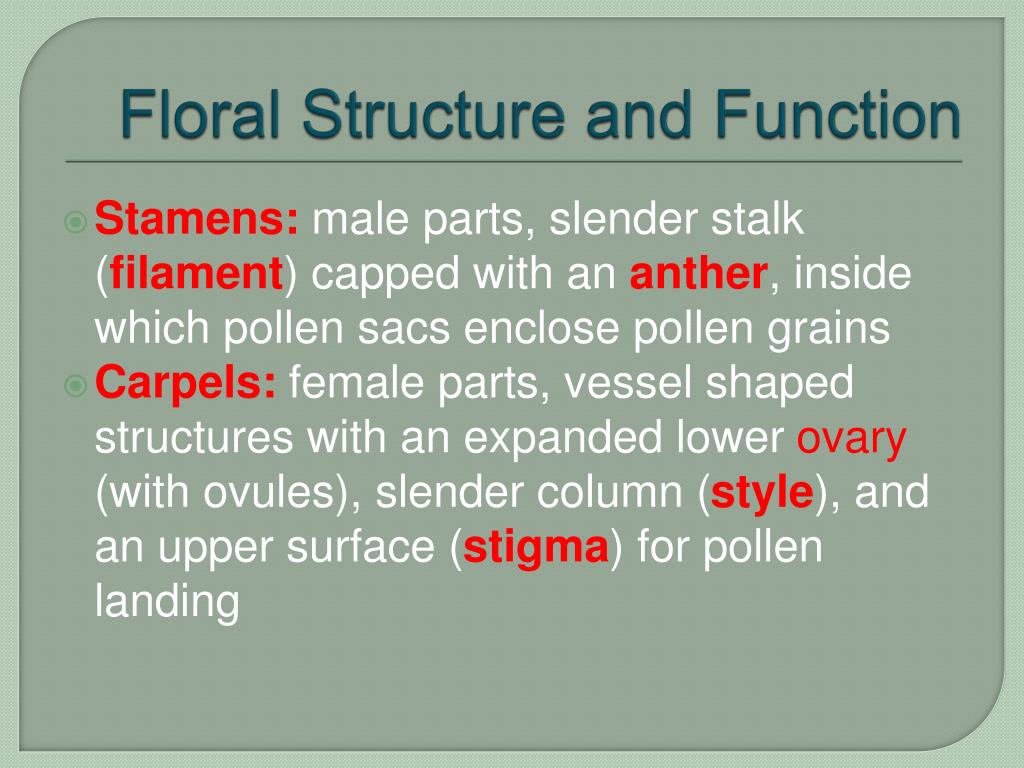 Floral Structure and Function

Stamens: male parts, slender stalk (filament) capped with an anther, inside which pollen sacs enclose pollen grains

Carpels: female parts, vessel shaped structures with an expanded lower ovary (with ovules), slender column (style), and an upper surface (stigma) for pollen landing